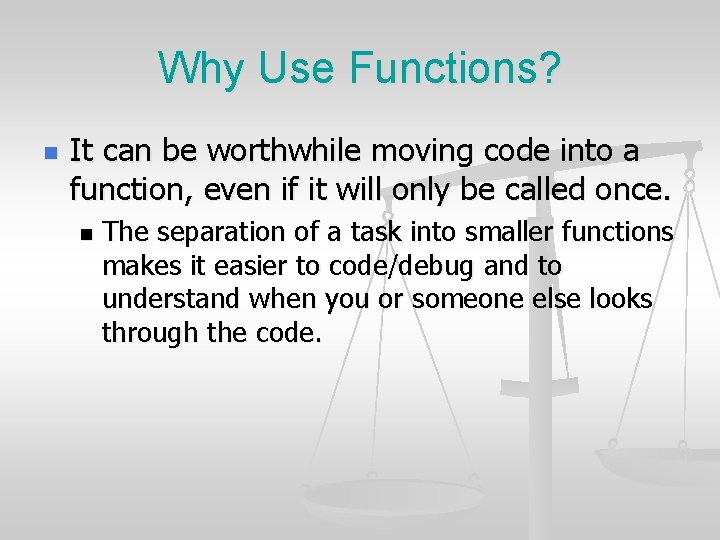 Why Use Functions?

It can be worthwhile moving code into a function, even if it will only be called once.

The separation of a task into smaller functions makes it easier to code/debug and to understand when you or someone else looks through the code.